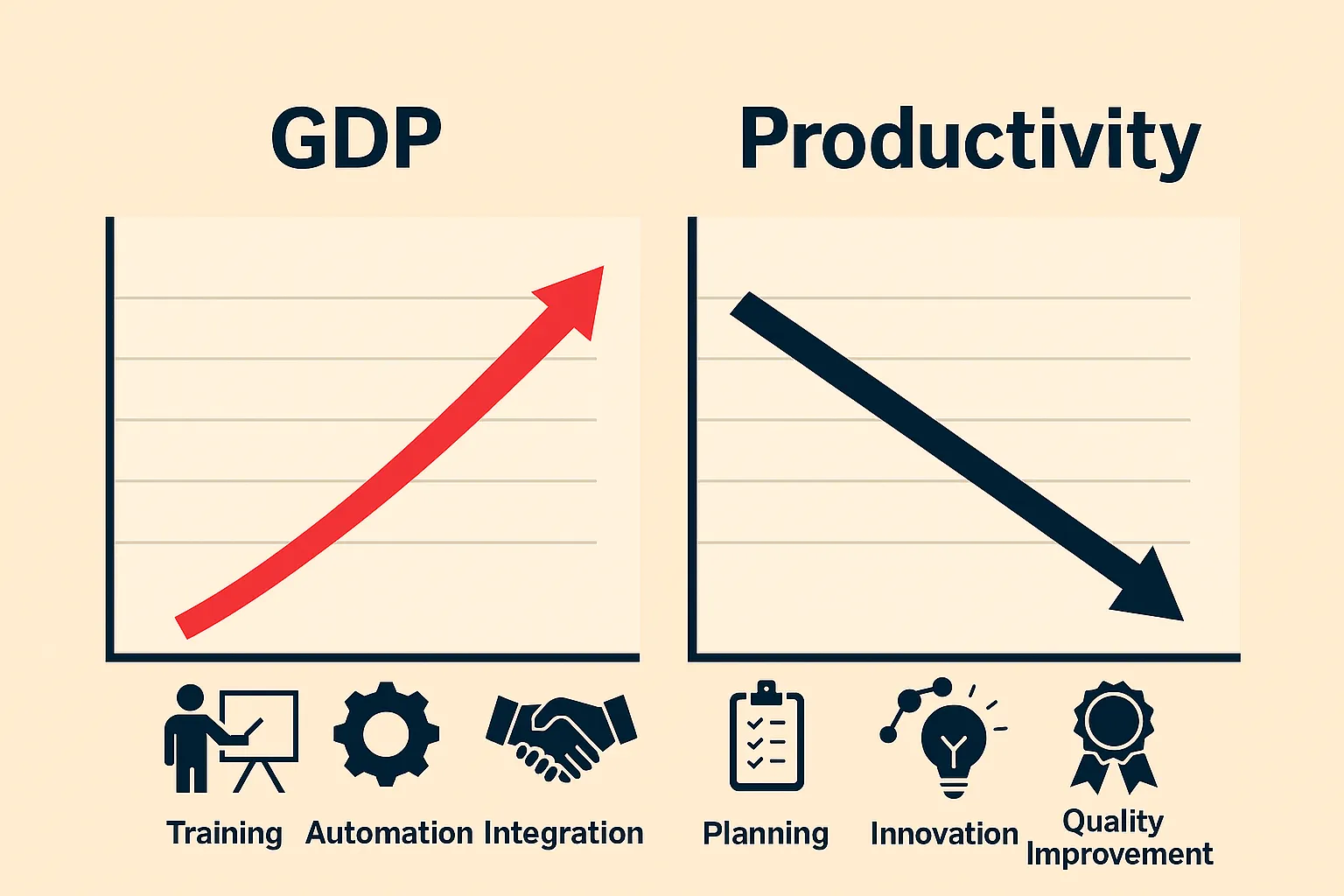 GDP

Productivity

Training Automation Integration

Planning Innovation Quality Improvement